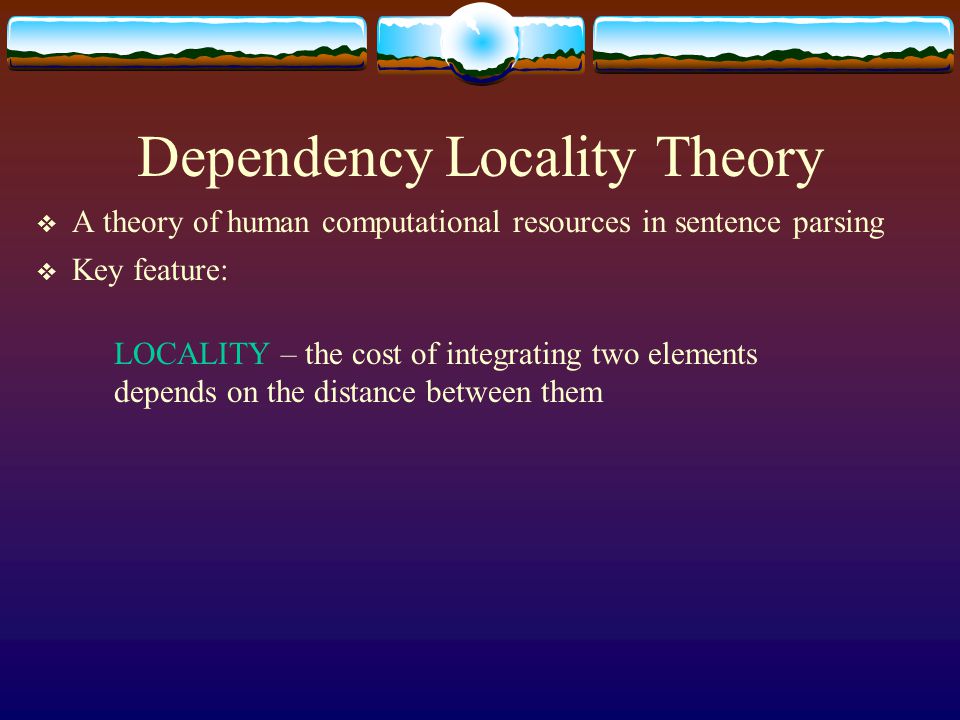 Dependency Locality Theory

❖ A theory of human computational resources in sentence parsing

❖ Key feature:

LOCALITY – the cost of integrating two elements depends on the distance between them